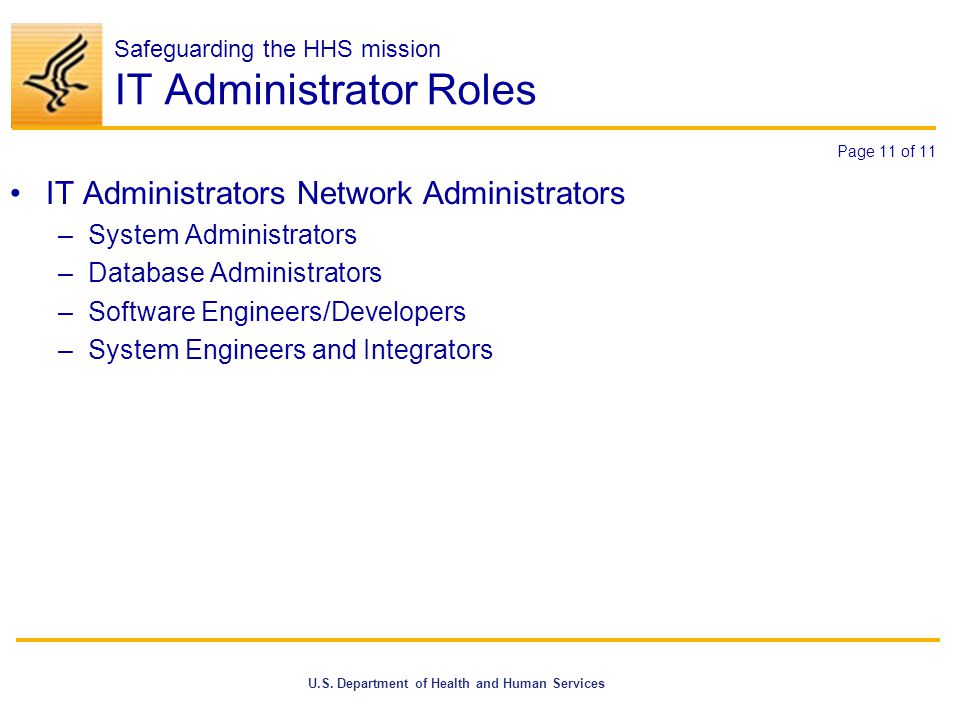 Safeguarding the HHS mission
IT Administrator Roles

Page 11 of 11

• IT Administrators Network Administrators
– System Administrators
– Database Administrators
– Software Engineers/Developers
– System Engineers and Integrators

U.S. Department of Health and Human Services